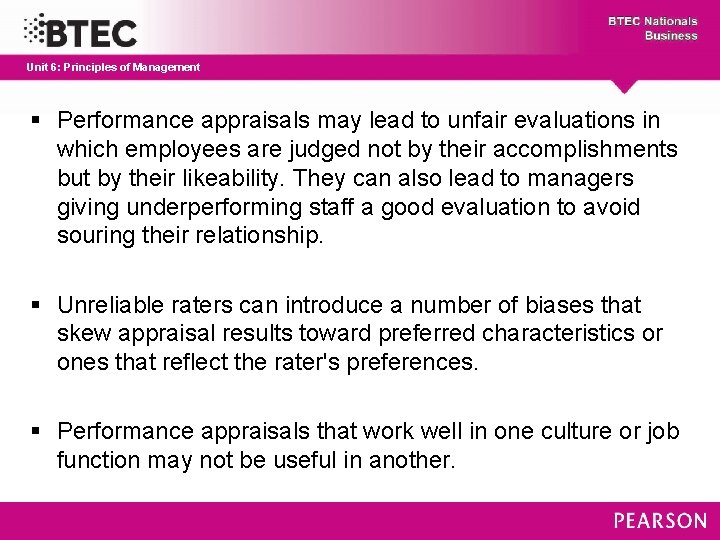 BTEC

BTEC Nationals
Business

Unit 6: Principles of Management

▪ Performance appraisals may lead to unfair evaluations in which employees are judged not by their accomplishments but by their likeability. They can also lead to managers giving underperforming staff a good evaluation to avoid souring their relationship.

▪ Unreliable raters can introduce a number of biases that skew appraisal results toward preferred characteristics or ones that reflect the rater's preferences.

▪ Performance appraisals that work well in one culture or job function may not be useful in another.

PEARSON